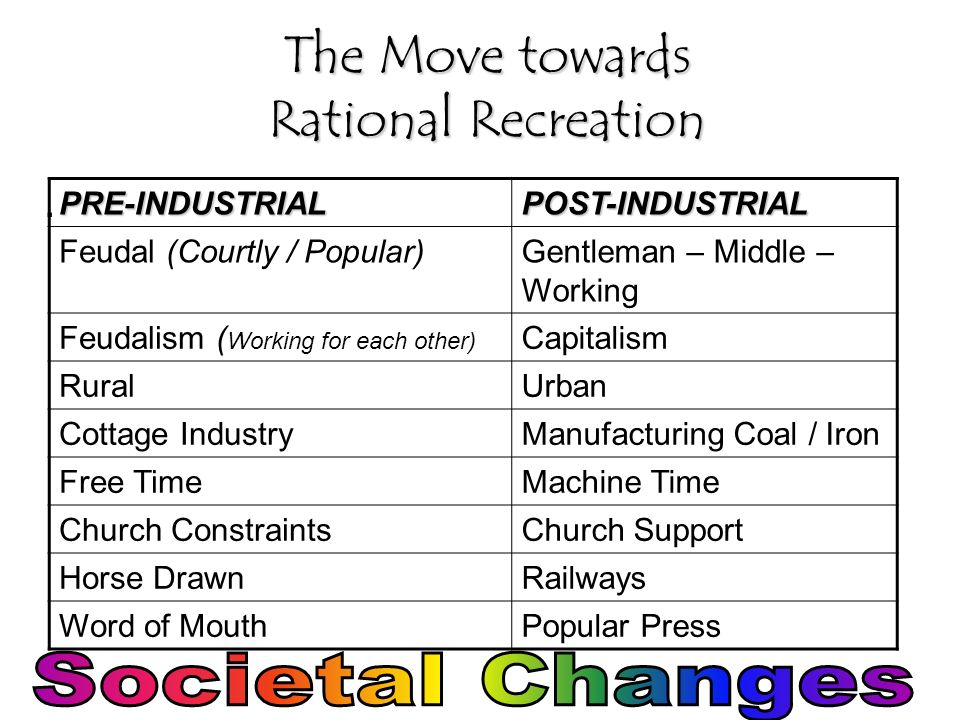 The Move towards
Rational Recreation

| PRE-INDUSTRIAL | POST-INDUSTRIAL |
|---|---|
| Feudal (Courtly / Popular) | Gentleman – Middle – Working |
| Feudalism (Working for each other) | Capitalism |
| Rural | Urban |
| Cottage Industry | Manufacturing Coal / Iron |
| Free Time | Machine Time |
| Church Constraints | Church Support |
| Horse Drawn | Railways |
| Word of Mouth | Popular Press |

Societal Changes